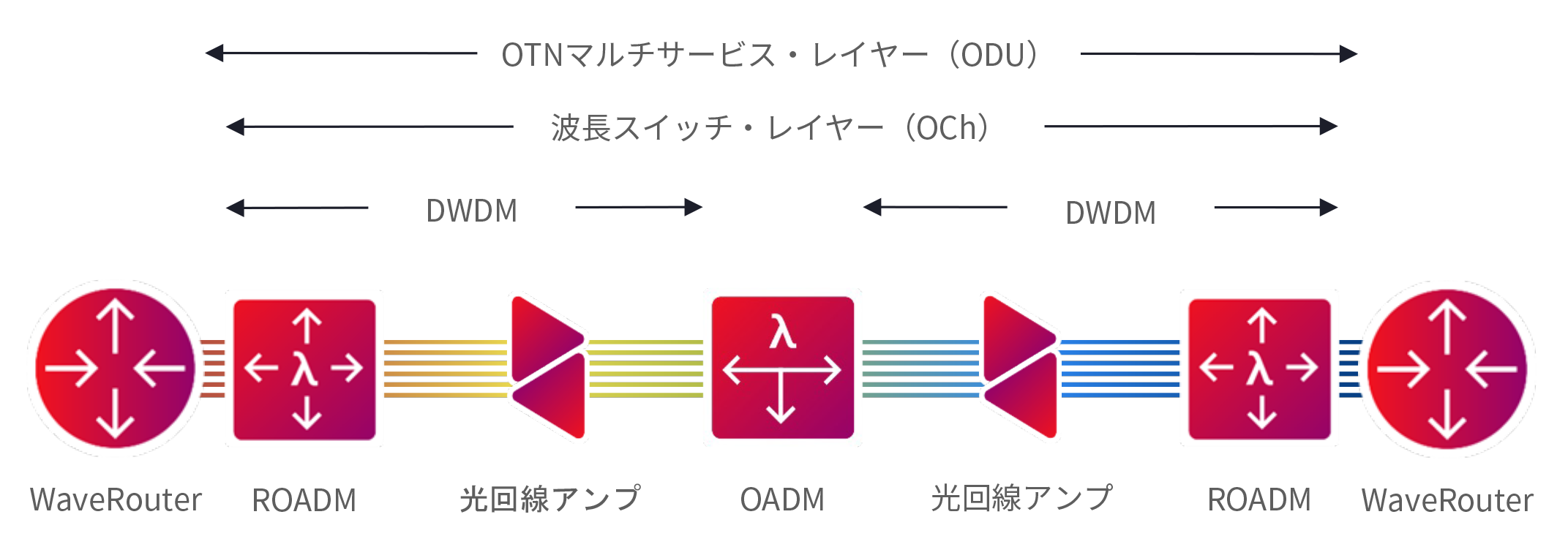 OTNマルチサービス・レイヤー（ODU）

波長スイッチ・レイヤー（OCh）

DWDM

DWDM

λ

λ

λ

WaveRouter

ROADM

光回線アンプ

OADM

光回線アンプ

ROADM

WaveRouter